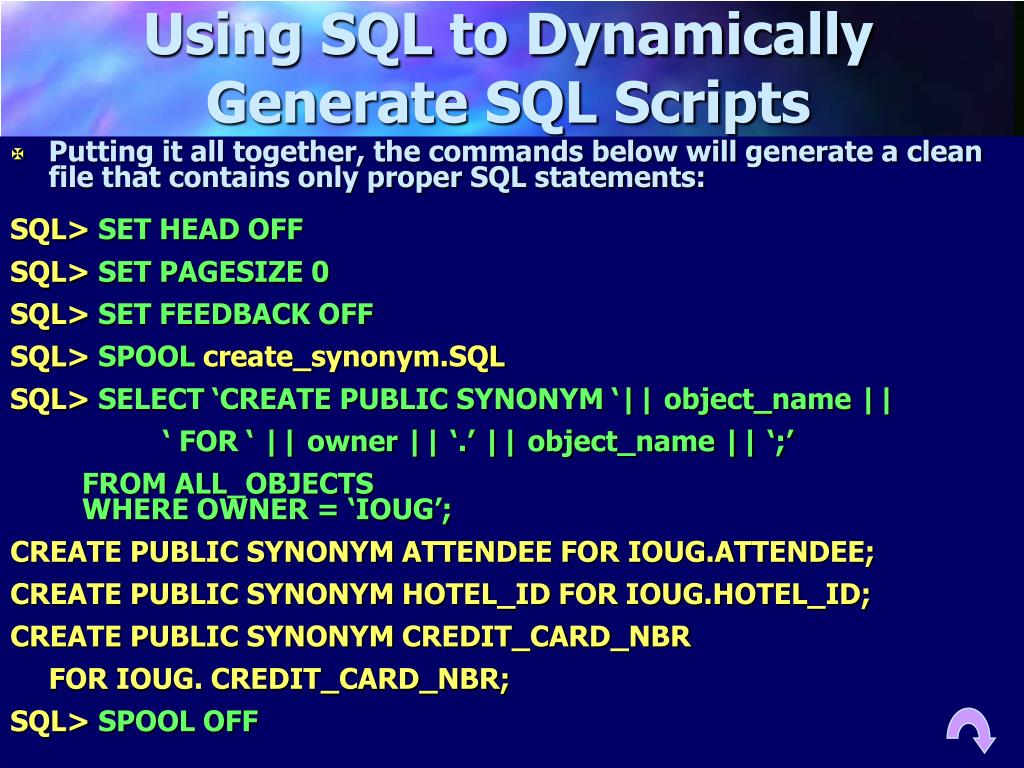 Using SQL to Dynamically Generate SQL Scripts

Putting it all together, the commands below will generate a clean file that contains only proper SQL statements:

SQL> SET HEAD OFF

SQL> SET PAGESIZE 0

SQL> SET FEEDBACK OFF

SQL> SPOOL create_synonym.SQL

SQL> SELECT ‘CREATE PUBLIC SYNONYM ‘|| object_name ||

‘ FOR ‘ || owner || ‘.’ || object_name || ‘;’

FROM ALL_OBJECTS
WHERE OWNER = ‘IOUG’;

CREATE PUBLIC SYNONYM ATTENDEE FOR IOUG.ATTENDEE;

CREATE PUBLIC SYNONYM HOTEL_ID FOR IOUG.HOTEL_ID;

CREATE PUBLIC SYNONYM CREDIT_CARD_NBR

FOR IOUG. CREDIT_CARD_NBR;

SQL> SPOOL OFF